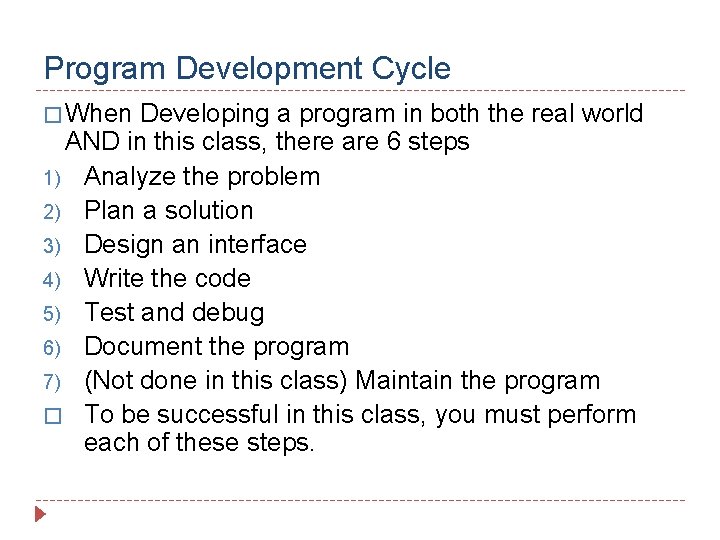 Program Development Cycle

□ When Developing a program in both the real world AND in this class, there are 6 steps

1) Analyze the problem
2) Plan a solution
3) Design an interface
4) Write the code
5) Test and debug
6) Document the program
7) (Not done in this class) Maintain the program

□ To be successful in this class, you must perform each of these steps.